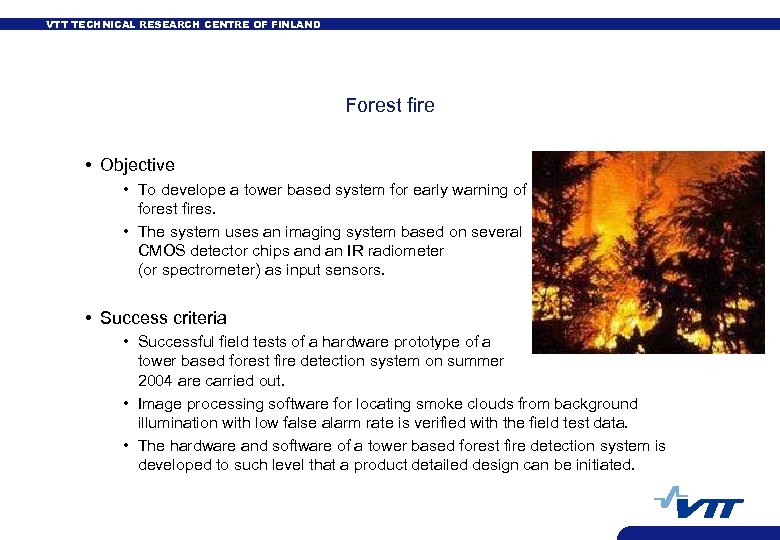 VTT TECHNICAL RESEARCH CENTRE OF FINLAND

Forest fire

• Objective
• To develope a tower based system for early warning of forest fires.
• The system uses an imaging system based on several CMOS detector chips and an IR radiometer (or spectrometer) as input sensors.

• Success criteria
• Successful field tests of a hardware prototype of a tower based forest fire detection system on summer 2004 are carried out.
• Image processing software for locating smoke clouds from background illumination with low false alarm rate is verified with the field test data.
• The hardware and software of a tower based forest fire detection system is developed to such level that a product detailed design can be initiated.

VTT